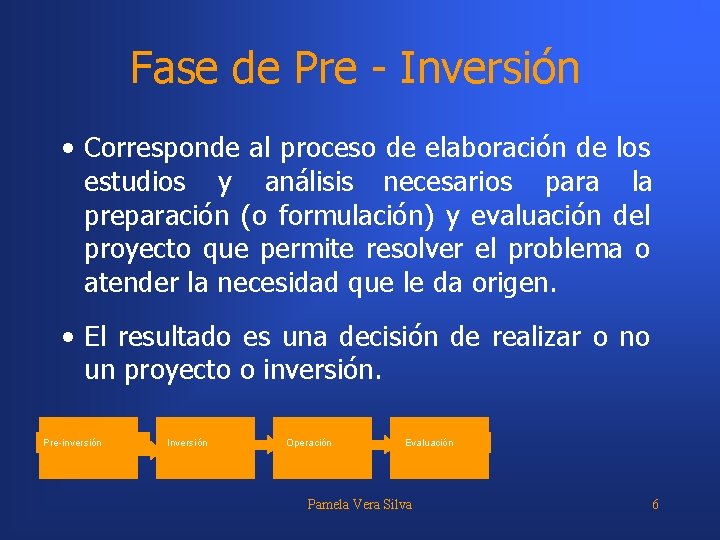 Fase de Pre - Inversión

• Corresponde al proceso de elaboración de los estudios y análisis necesarios para la preparación (o formulación) y evaluación del proyecto que permite resolver el problema o atender la necesidad que le da origen.

• El resultado es una decisión de realizar o no un proyecto o inversión.

Pre-inversión
Inversión
Operación
Evaluación

Pamela Vera Silva
6